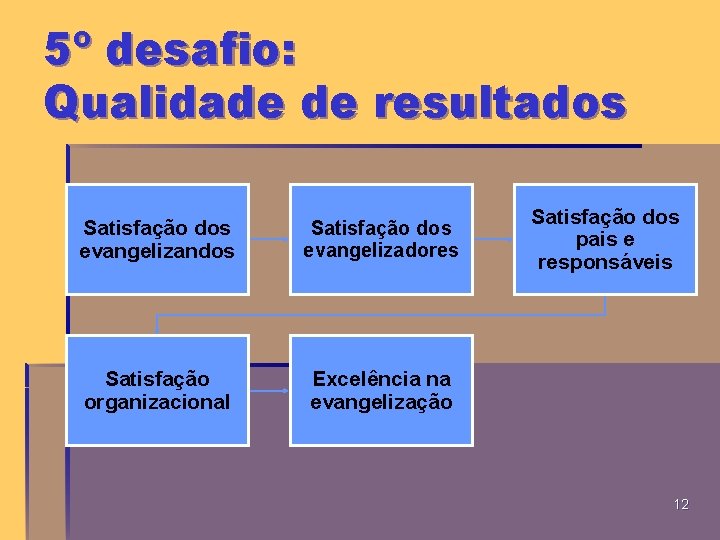 5º desafio:
Qualidade de resultados

Satisfação dos evangelizandos

Satisfação dos evangelizadores

Satisfação dos pais e responsáveis

Satisfação organizacional

Excelência na evangelização

12